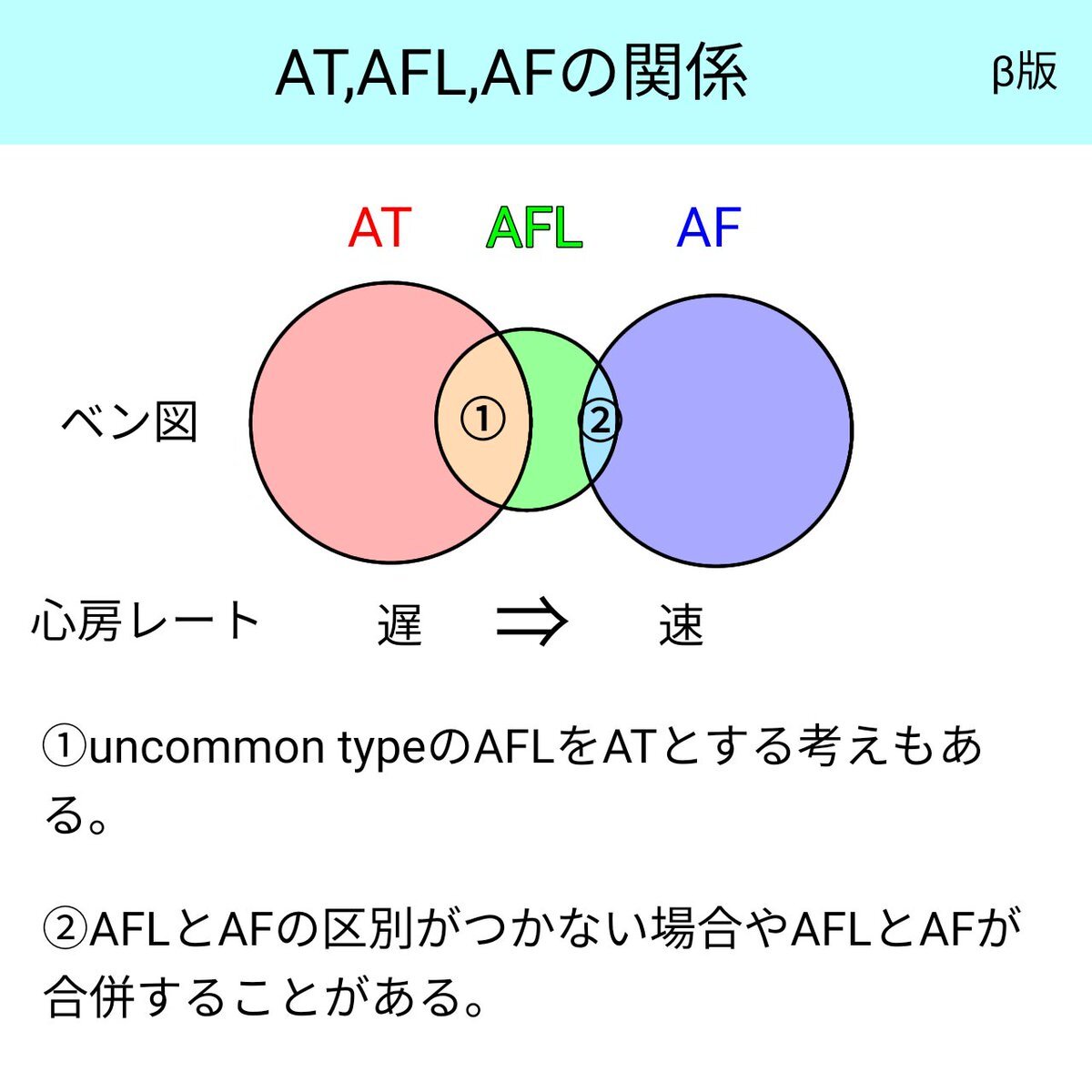 AT,AFL,AFの関係

β版

AT AFL AF

ベン図

①

②

心房レート 遅 ⇒ 速

①uncommon typeのAFLをATとする考えもある。

②AFLとAFの区別がつかない場合やAFLとAFが合併することがある。